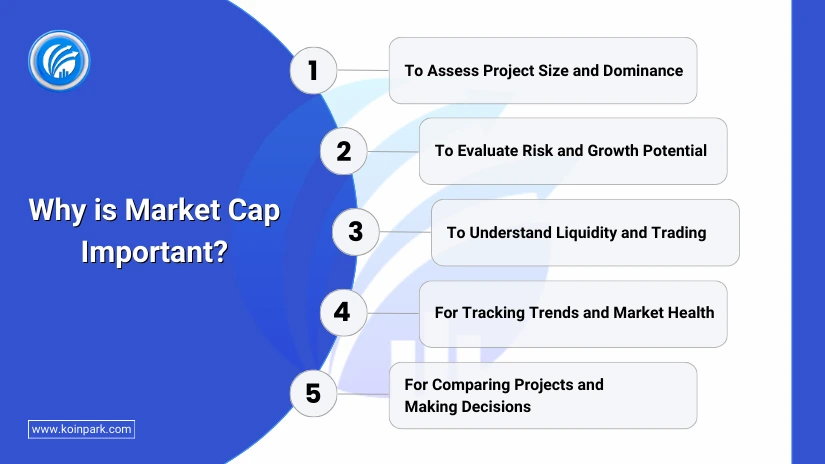 Why is Market Cap Important?

1 To Assess Project Size and Dominance

2 To Evaluate Risk and Growth Potential

3 To Understand Liquidity and Trading

4 For Tracking Trends and Market Health

5 For Comparing Projects and Making Decisions

www.koinpark.com